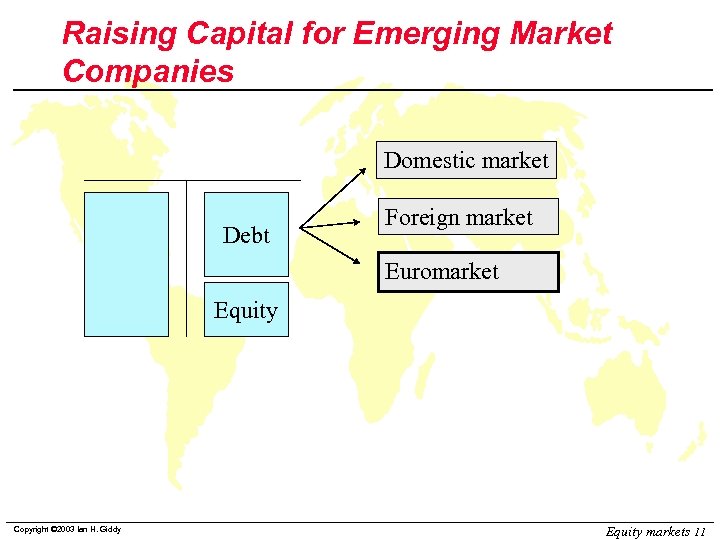 Raising Capital for Emerging Market Companies

Debt

Equity

Domestic market

Foreign market

Euromarket

Copyright ©2003 Ian H. Giddy

Equity markets 11